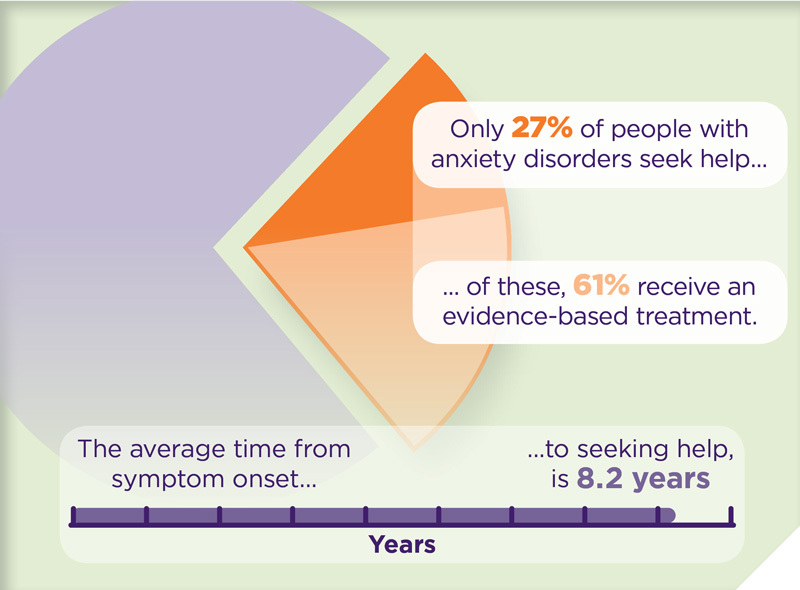 Only 27% of people with anxiety disorders seek help...

... of these, 61% receive an evidence-based treatment.

The average time from symptom onset...

...to seeking help, is 8.2 years

Years